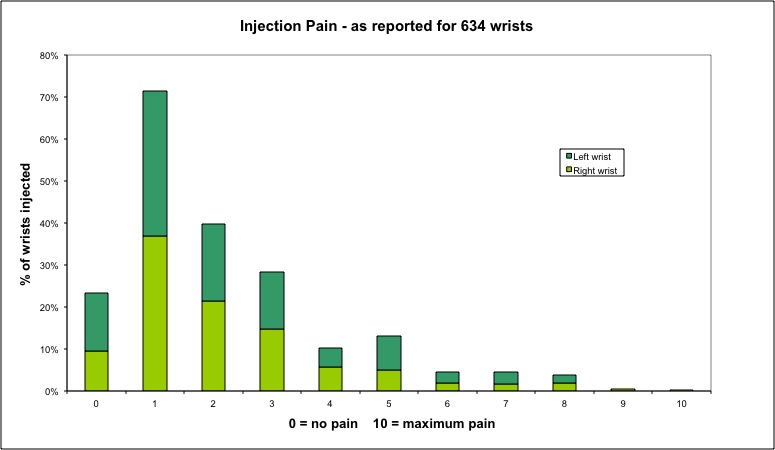 Injection Pain - as reported for 634 wrists

% of wrists injected

80%
70%
60%
50%
40%
30%
20%
10%
0%

Left wrist
Right wrist

0
1
2
3
4
5
6
7
8
9
10

0 = no pain 10 = maximum pain